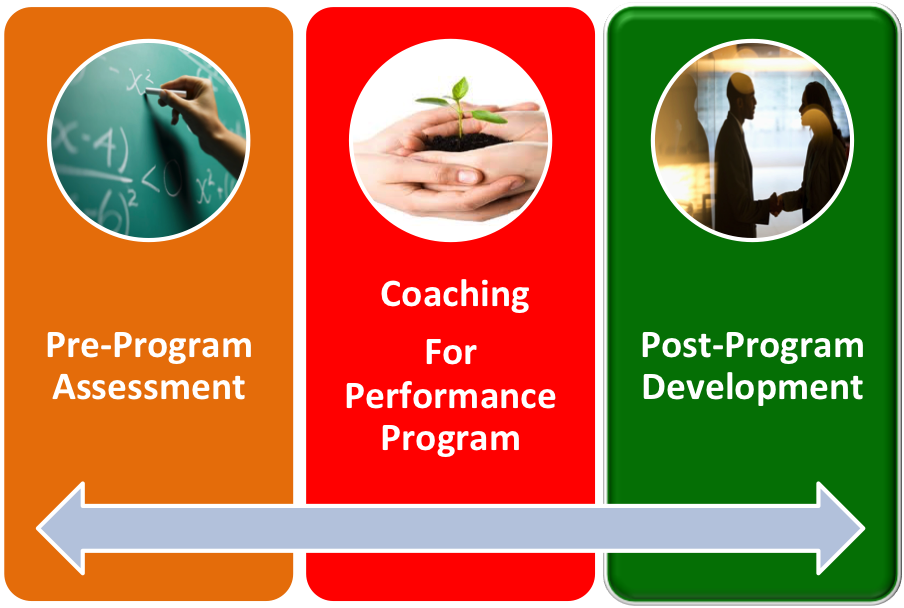 Pre-Program Assessment

Coaching

For

Performance Program

Post-Program Development